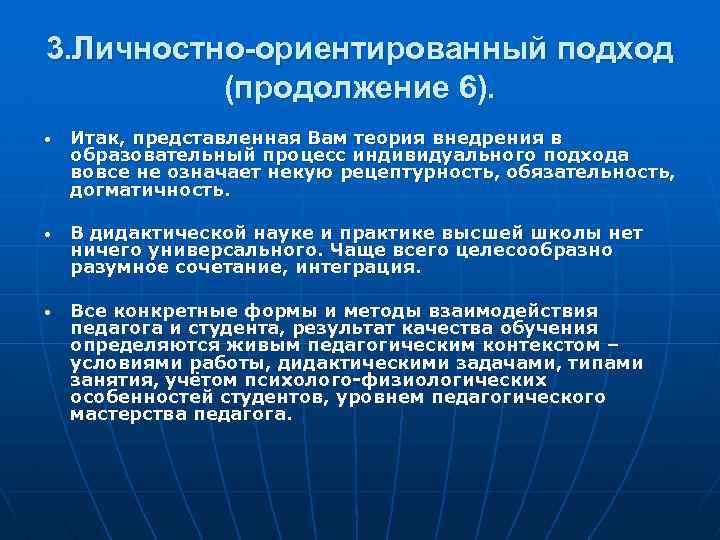 3.Личностно-ориентированный подход (продолжение 6).

• Итак, представленная Вам теория внедрения в образовательный процесс индивидуального подхода вовсе не означает некую рецептурность, обязательность, догматичность.

• В дидактической науке и практике высшей школы нет ничего универсального. Чаще всего целесообразно разумное сочетание, интеграция.

• Все конкретные формы и методы взаимодействия педагога и студента, результат качества обучения определяются живым педагогическим контекстом – условиями работы, дидактическими задачами, типами занятия, учётом психолого-физиологических особенностей студентов, уровнем педагогического мастерства педагога.